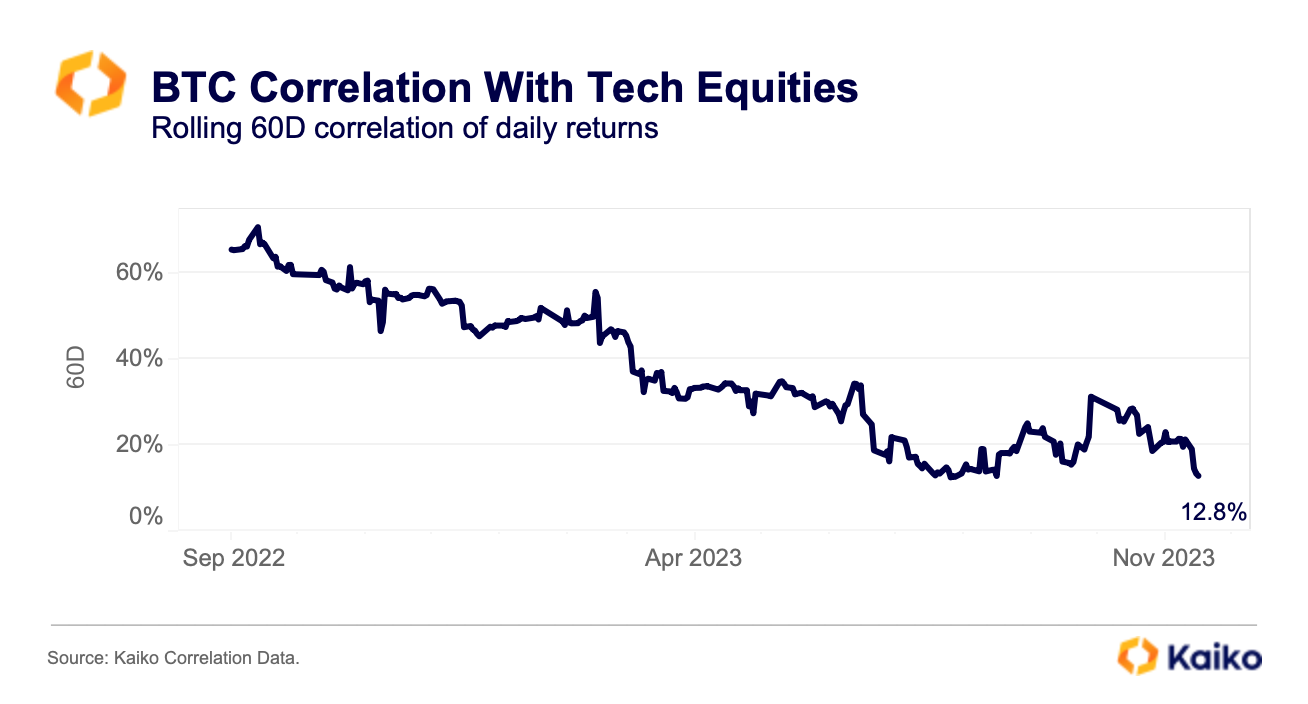 BTC Correlation With Tech Equities
Rolling 60D correlation of daily returns

60D

60%
40%
20%
0%

12.8%

Sep 2022
Apr 2023
Nov 2023

Source: Kaiko Correlation Data.

Kaiko